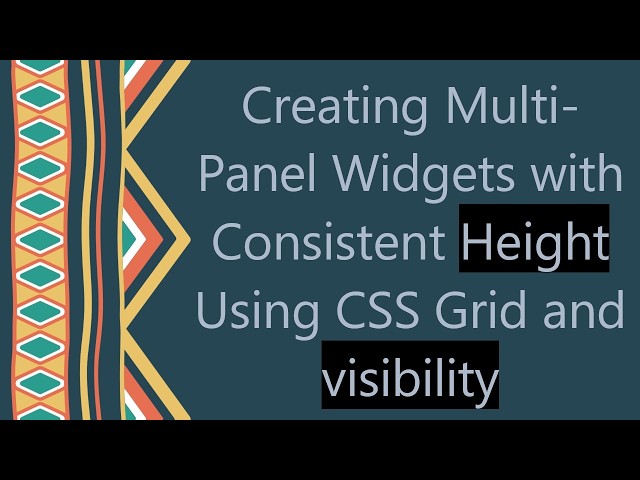 Creating Multi-Panel Widgets with Consistent Height Using CSS Grid and visibility